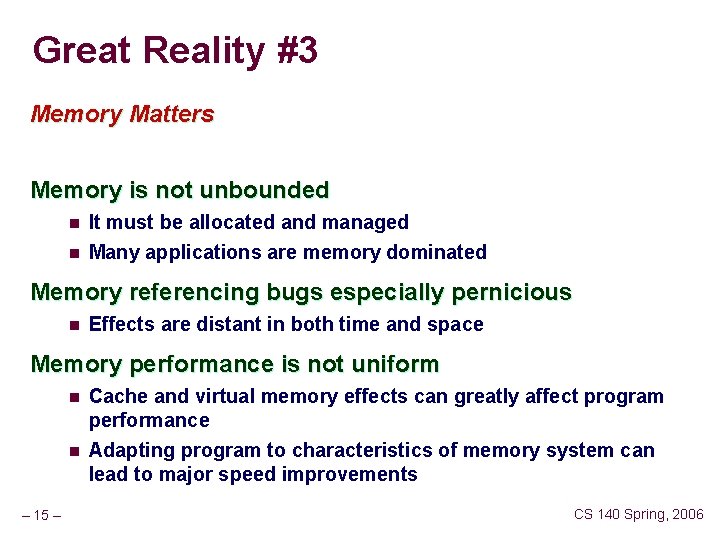 Great Reality #3

Memory Matters

Memory is not unbounded

- It must be allocated and managed
- Many applications are memory dominated

Memory referencing bugs especially pernicious

- Effects are distant in both time and space

Memory performance is not uniform

- Cache and virtual memory effects can greatly affect program performance
- Adapting program to characteristics of memory system can lead to major speed improvements

– 15 –

CS 140 Spring, 2006